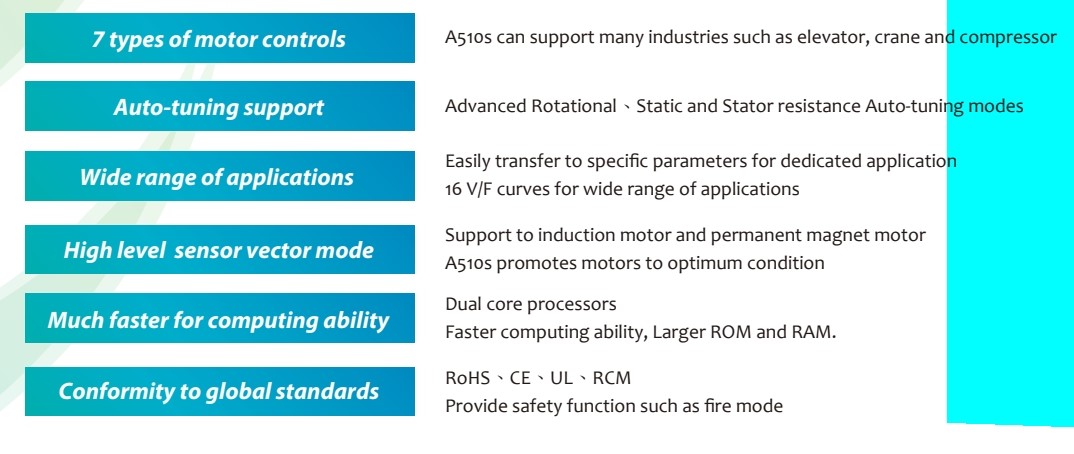 7 types of motor controls
A510s can support many industries such as elevator, crane and compressor

Auto-tuning support
Advanced Rotational、Static and Stator resistance Auto-tuning modes

Wide range of applications
Easily transfer to specific parameters for dedicated application
16 V/F curves for wide range of applications

High level sensor vector mode
Support to induction motor and permanent magnet motor
A510s promotes motors to optimum condition

Much faster for computing ability
Dual core processors
Faster computing ability, Larger ROM and RAM.

Conformity to global standards
RoHS、CE、UL、RCM
Provide safety function such as fire mode